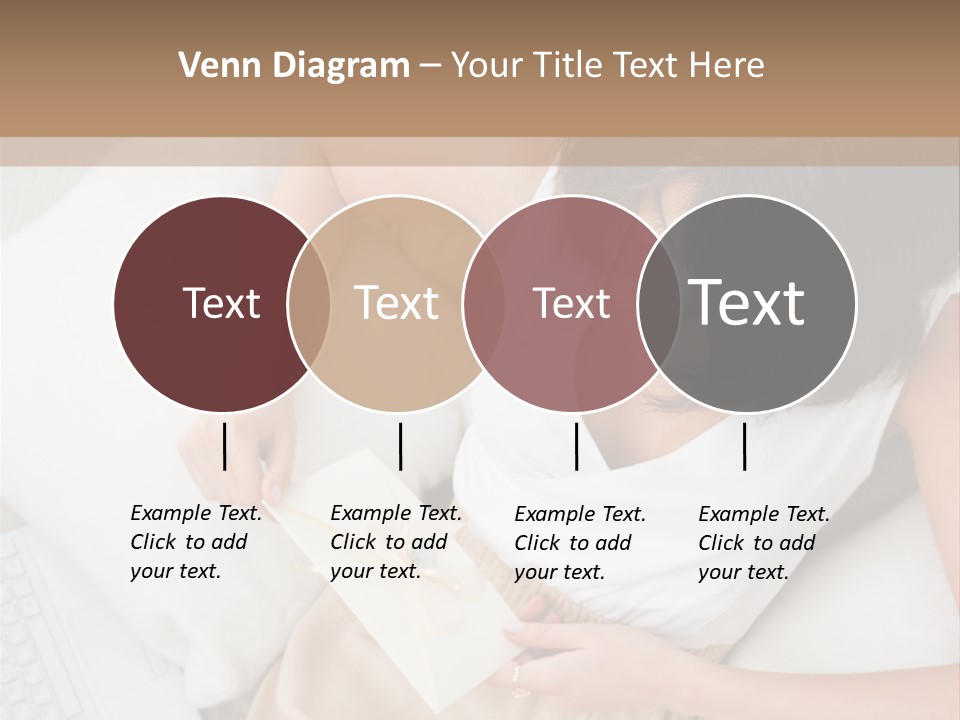 Venn Diagram – Your Title Text Here

Text

Text

Text

Text

Example Text. Click to add your text.

Example Text. Click to add your text.

Example Text. Click to add your text.

Example Text. Click to add your text.